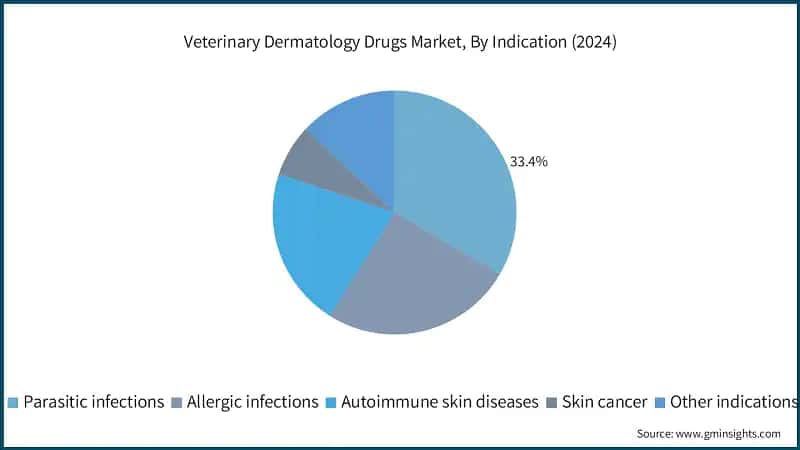 Veterinary Dermatology Drugs Market, By Indication (2024)

33.4%

Parasitic infections Allergic infections Autoimmune skin diseases Skin cancer Other indications

Source: www.gminsights.com